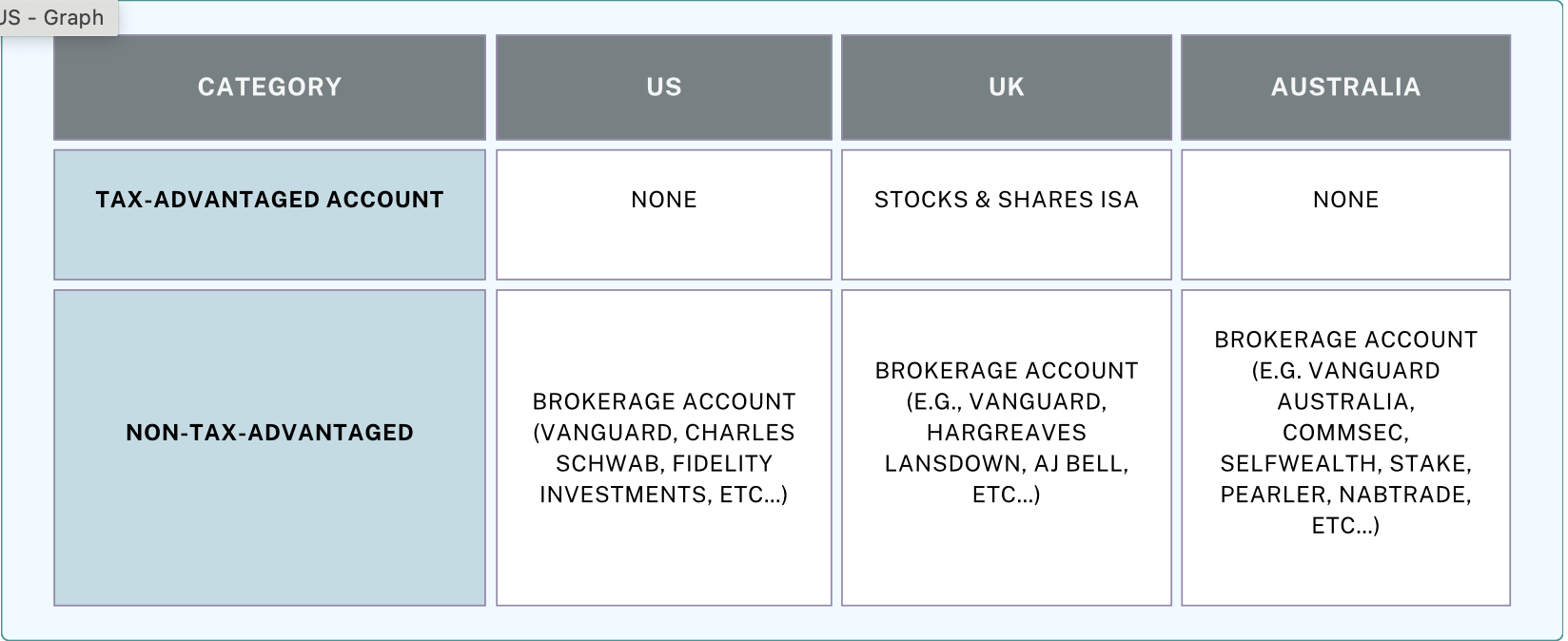 JS - Graph

| CATEGORY | US | UK | AUSTRALIA |
|---|---|---|---|
| TAX-ADVANTAGED ACCOUNT | NONE | STOCKS & SHARES ISA | NONE |
| NON-TAX-ADVANTAGED | BROKERAGE ACCOUNT (VANGUARD, CHARLES SCHWAB, FIDELITY INVESTMENTS, ETC...) | BROKERAGE ACCOUNT (E.G., VANGUARD, HARGREAVES LANSDOWN, AJ BELL, ETC...) | BROKERAGE ACCOUNT (E.G. VANGUARD AUSTRALIA, COMMSEC, SELFWEALTH, STAKE, PEARLER, NABTRADE, ETC...) |